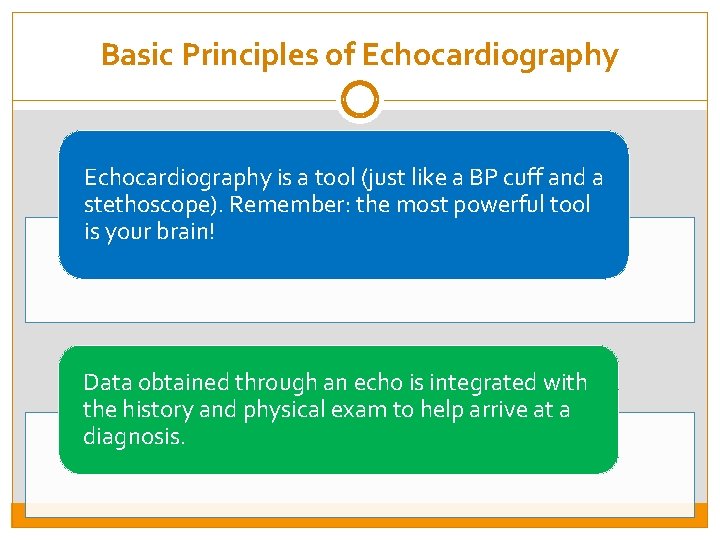 Basic Principles of Echocardiography

Echocardiography is a tool (just like a BP cuff and a stethoscope). Remember: the most powerful tool is your brain!

Data obtained through an echo is integrated with the history and physical exam to help arrive at a diagnosis.